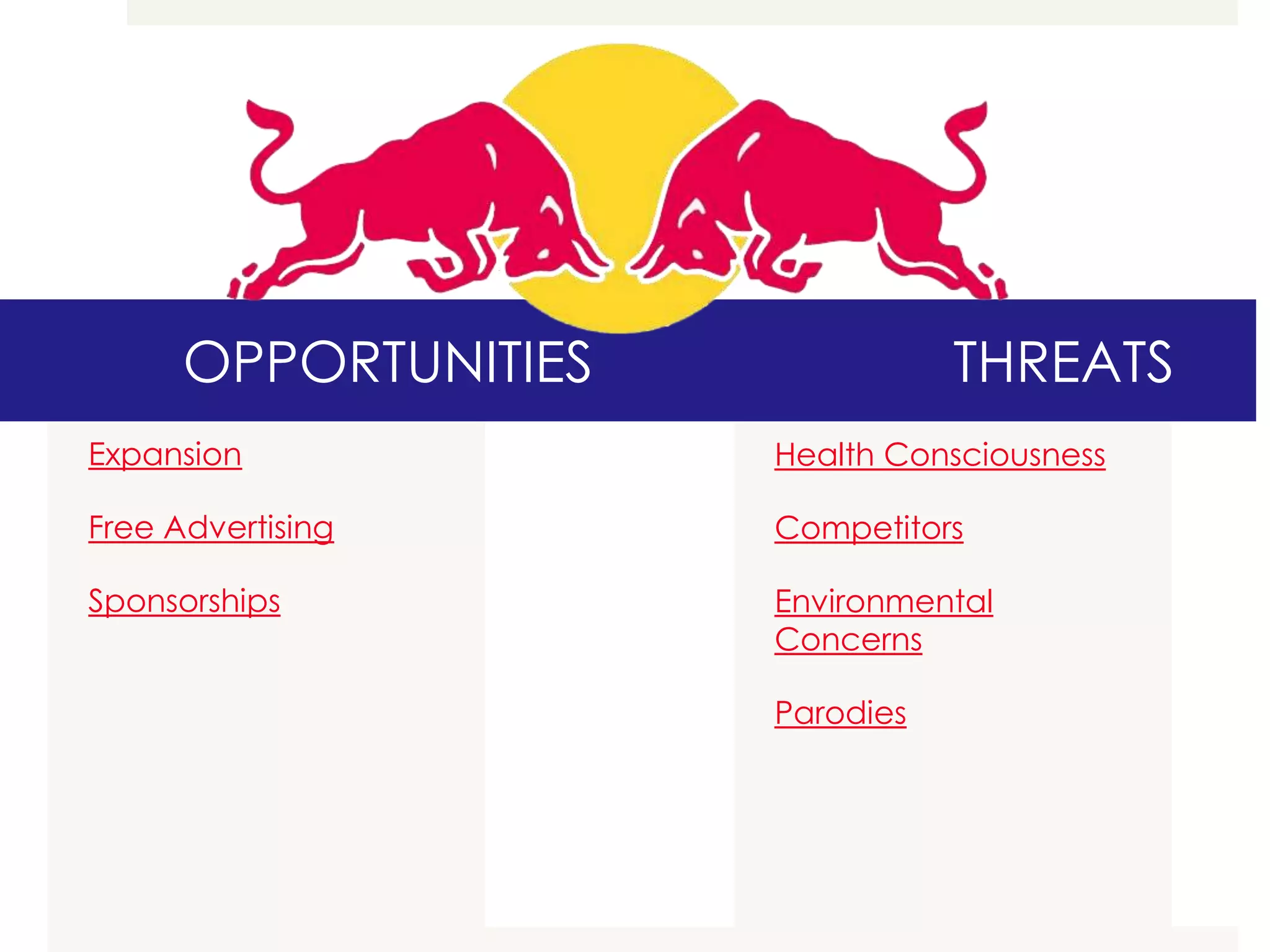 OPPORTUNITIES

Expansion

Free Advertising

Sponsorships

THREATS

Health Consciousness

Competitors

Environmental Concerns

Parodies